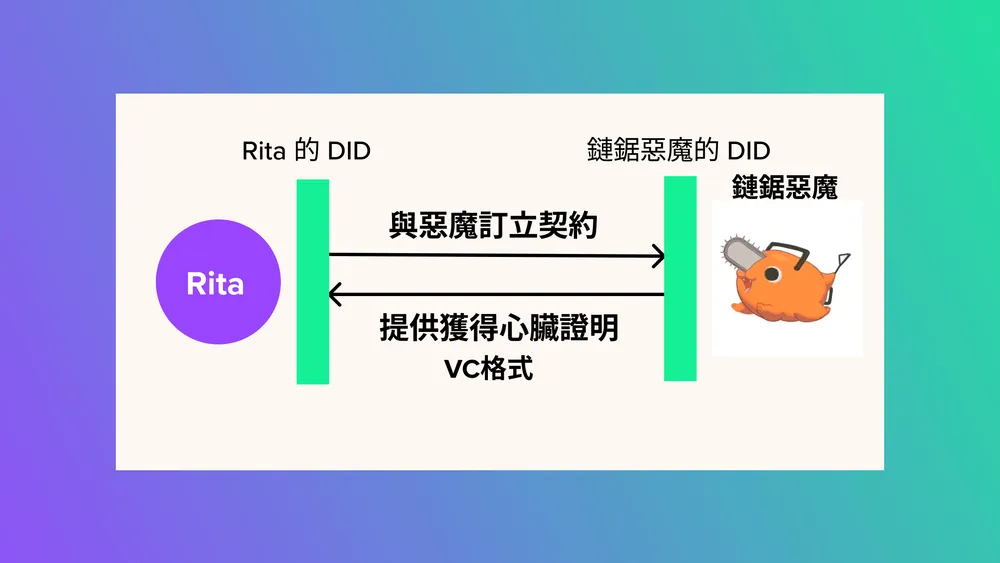 Rita 的 DID

鏈鋸惡魔的 DID

鏈鋸惡魔

Rita

與惡魔訂立契約

提供獲得心臟證明
VC格式